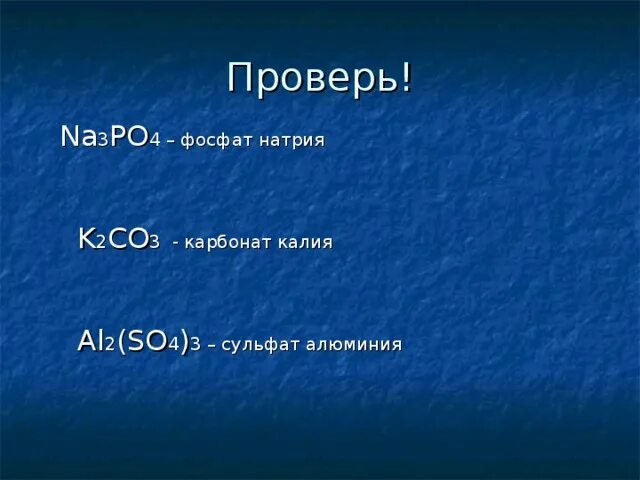 Проверь!

$Na_3PO_4$ – фосфат натрия

$K_2CO_3$ - карбонат калия

$Al_2(SO_4)_3$ – сульфат алюминия